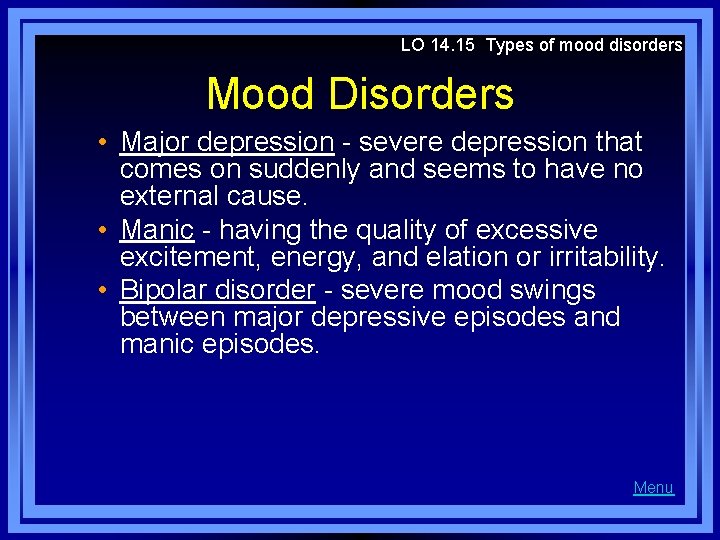 LO 14.15 Types of mood disorders

Mood Disorders

• Major depression - severe depression that comes on suddenly and seems to have no external cause.
• Manic - having the quality of excessive excitement, energy, and elation or irritability.
• Bipolar disorder - severe mood swings between major depressive episodes and manic episodes.

Menu